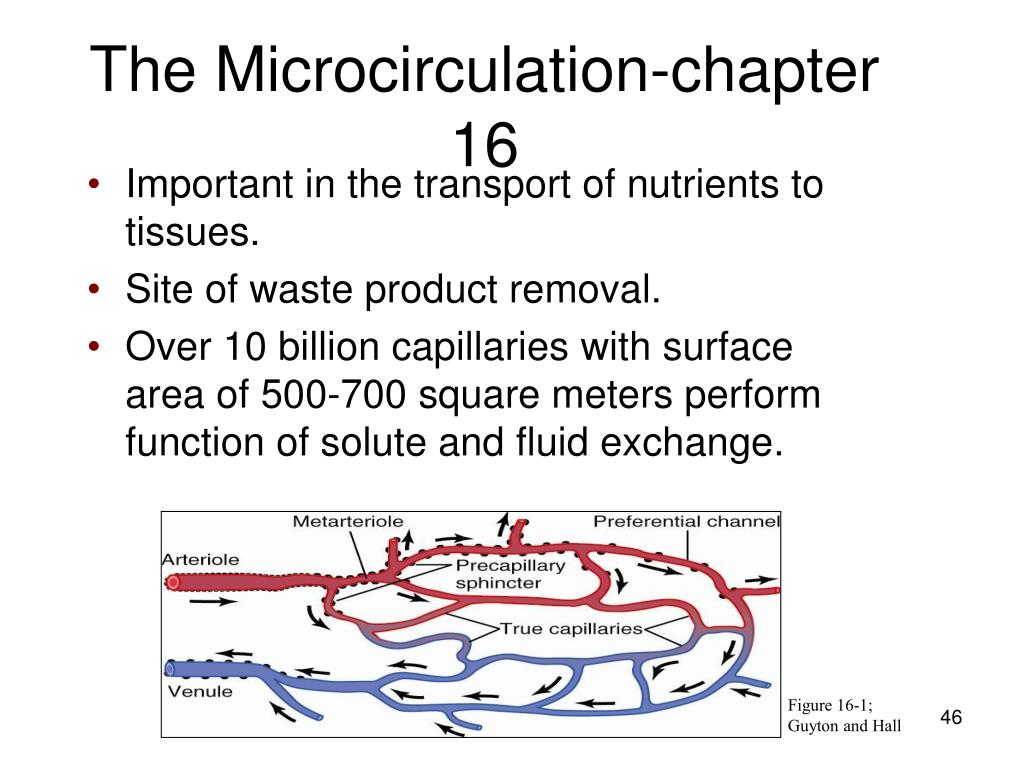 The Microcirculation-chapter 16

• Important in the transport of nutrients to tissues.
• Site of waste product removal.
• Over 10 billion capillaries with surface area of 500-700 square meters perform function of solute and fluid exchange.

Metarteriole
Preferential channel
Arteriole
Precapillary sphincter
True capillaries
Venule

Figure 16-1; Guyton and Hall

46